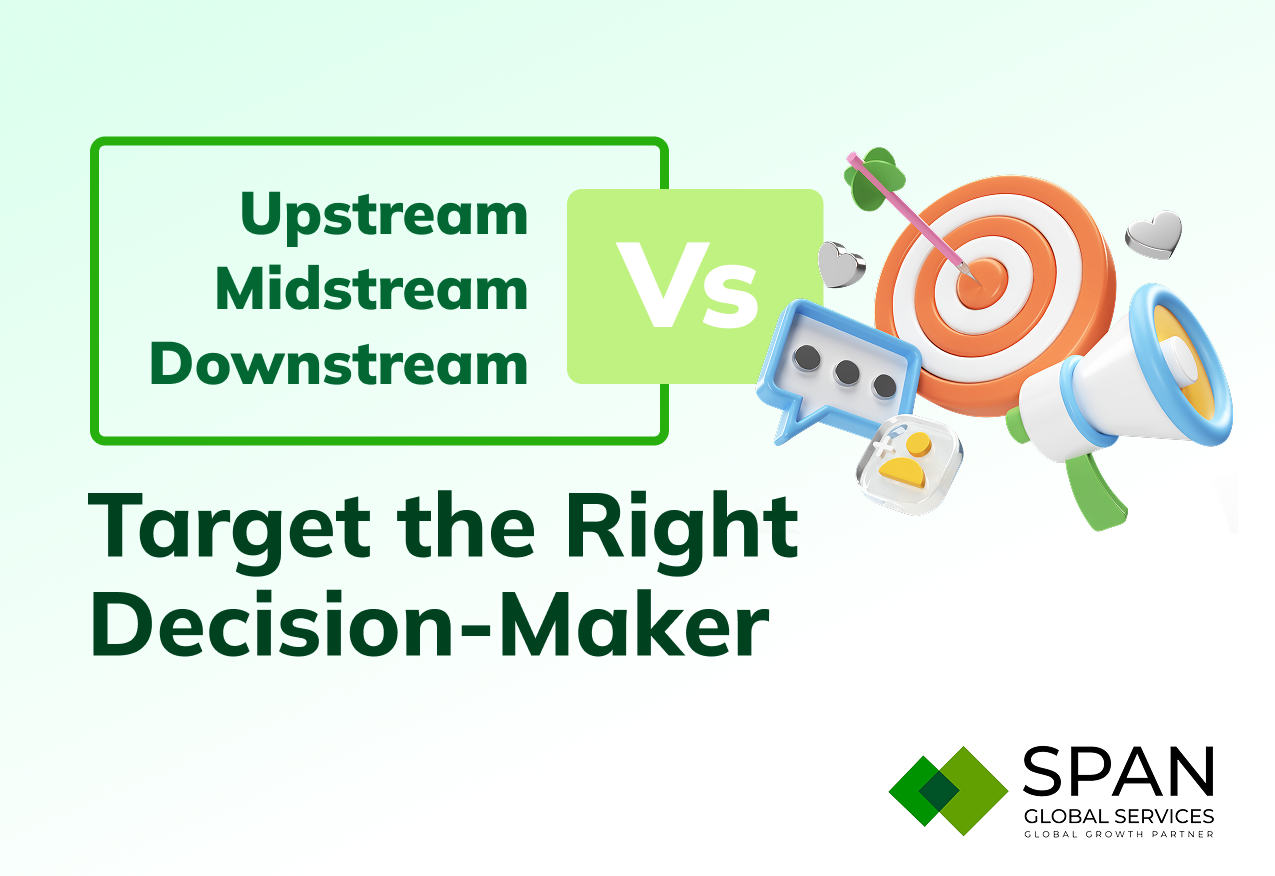 Upstream
Midstream
Downstream

Vs

Target the Right Decision-Maker

SPAN
GLOBAL SERVICES
GLOBAL GROWTH PARTNER